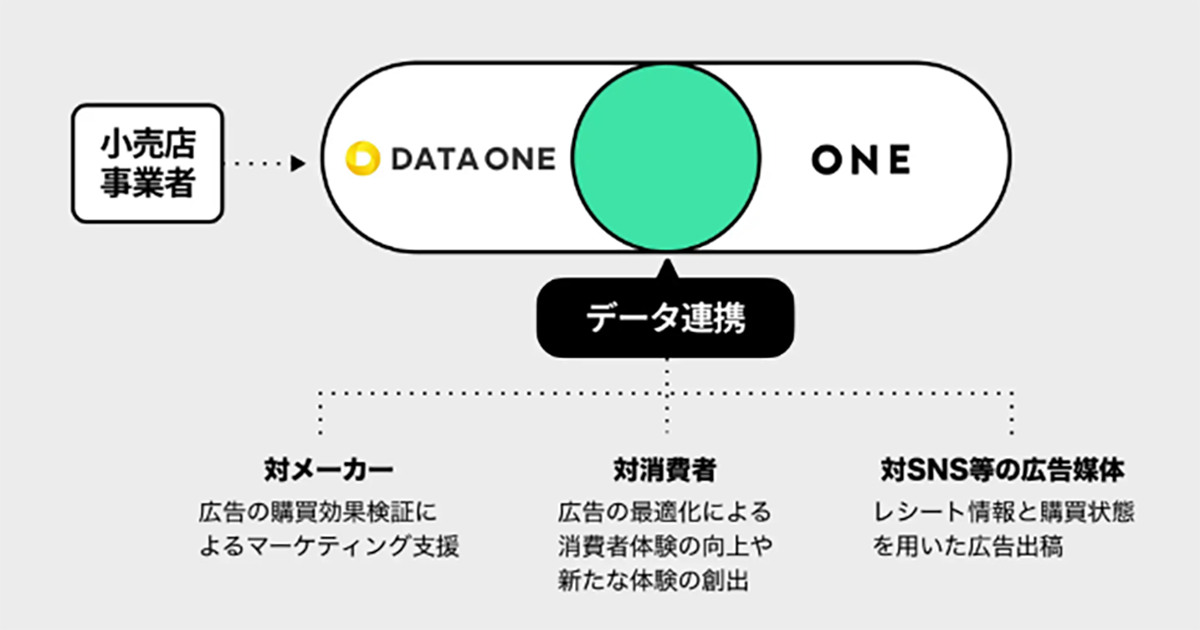 小売店
事業者

DATA ONE

ONE

データ連携

対メーカー

広告の購買効果検証によるマーケティング支援

対消費者

広告の最適化による消費者体験の向上や新たな体験の創出

対SNS等の広告媒体

レシート情報と購買状態を用いた広告出稿